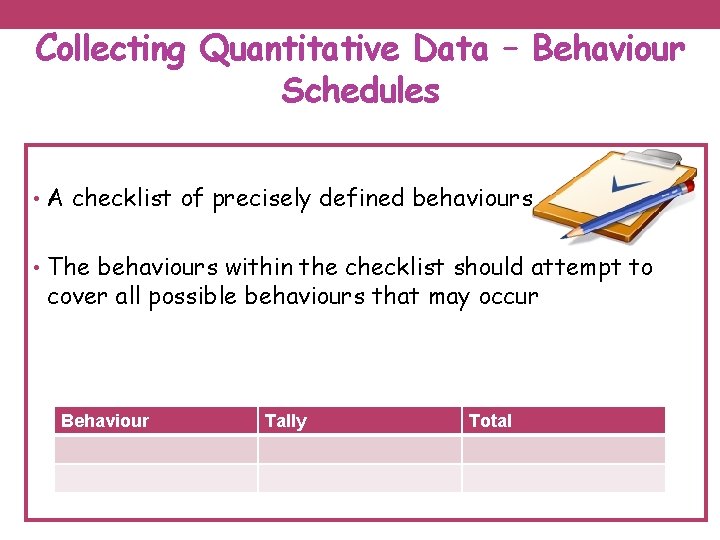 Collecting Quantitative Data – Behaviour Schedules

• A checklist of precisely defined behaviours

• The behaviours within the checklist should attempt to cover all possible behaviours that may occur

| Behaviour | Tally | Total |
|---|---|---|
| | | |
| | | |